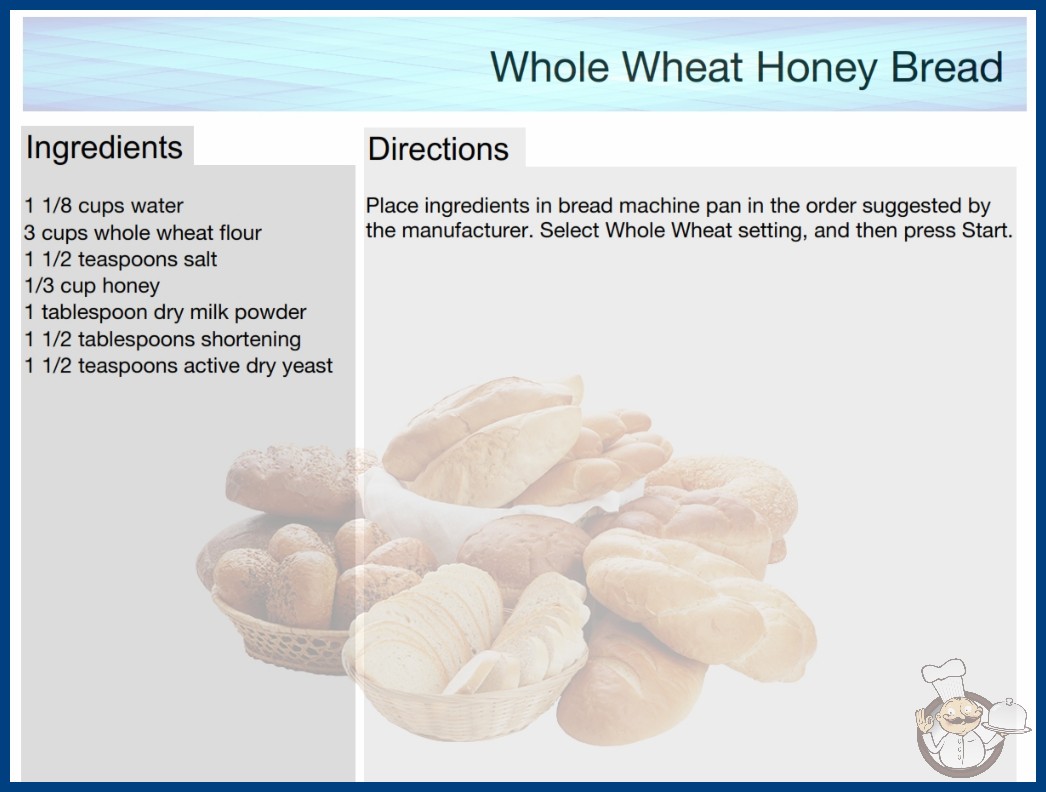 Whole Wheat Honey Bread

Ingredients

1 1/8 cups water
3 cups whole wheat flour
1 1/2 teaspoons salt
1/3 cup honey
1 tablespoon dry milk powder
1 1/2 tablespoons shortening
1 1/2 teaspoons active dry yeast

Directions

Place ingredients in bread machine pan in the order suggested by the manufacturer. Select Whole Wheat setting, and then press Start.